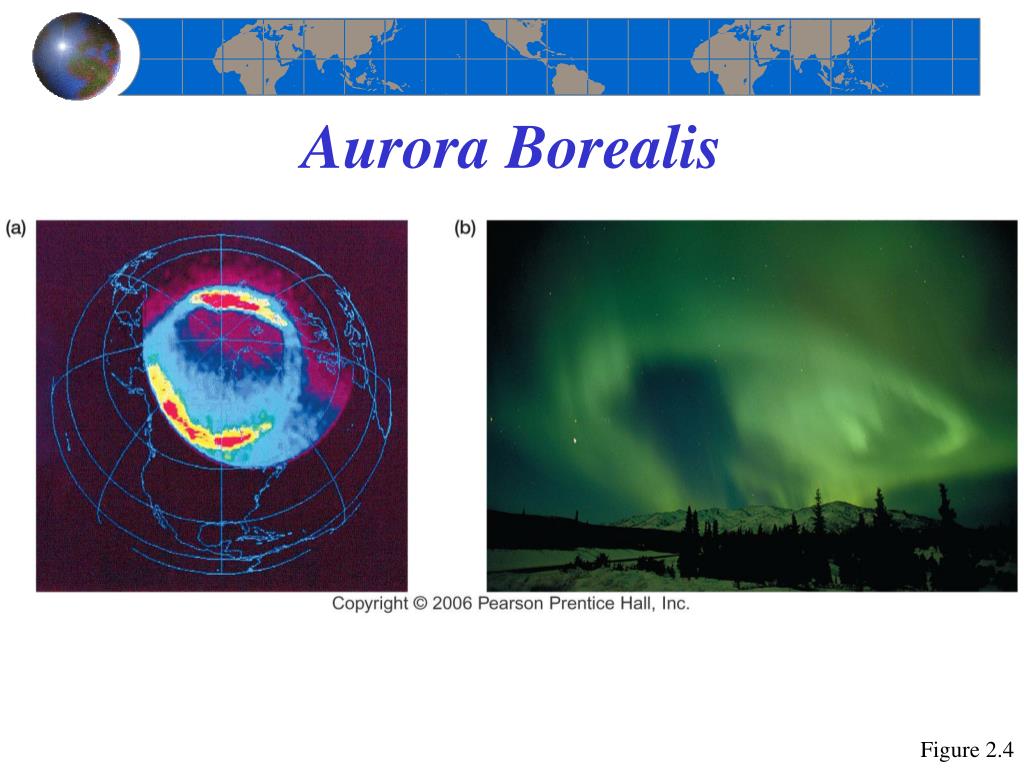 Aurora Borealis

(a)

(b)

Copyright © 2006 Pearson Prentice Hall, Inc.

Figure 2.4